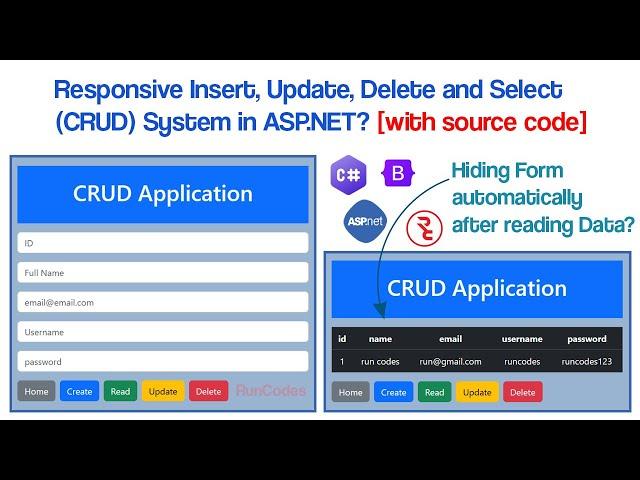 Responsive Insert, Update, Delete and Select (CRUD) System in ASP.NET? [with source code]

CRUD Application

ID

Full Name

email@email.com

Username

password

Home Create Read Update Delete RunCodes

C# B

ASP.net

Hiding Form automatically after reading Data?

CRUD Application

| id | name | email | username | password |
|---|---|---|---|---|
| 1 | run codes | run@gmail.com | runcodes | runcodes123 |

Home Create Read Update Delete